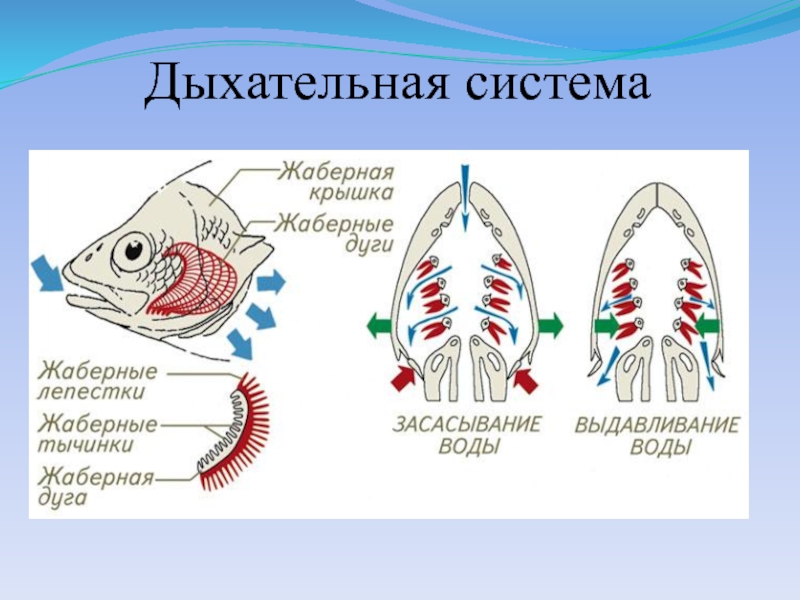 Дыхательная система

Жаберная крышка

Жаберные дуги

Жаберные лепестки

Жаберные тычинки

Жаберная дуга

ЗАСАСЫВАНИЕ ВОДЫ

ВЫДАВЛИВАНИЕ ВОДЫ